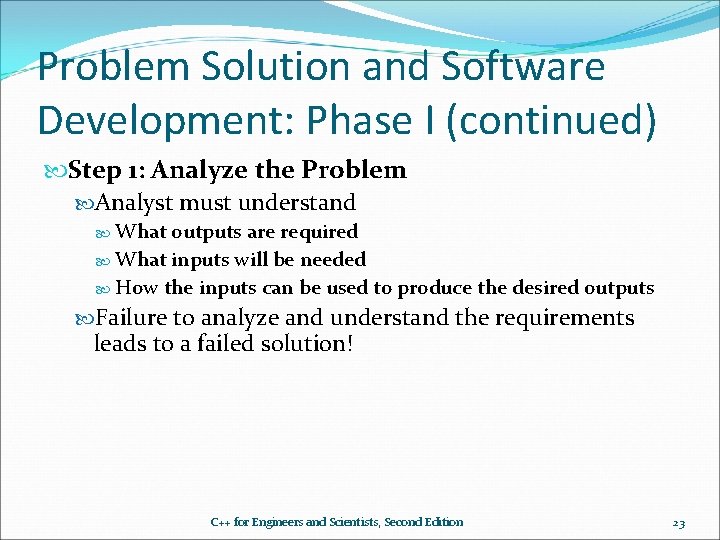 Problem Solution and Software Development: Phase I (continued)

Step 1: Analyze the Problem

Analyst must understand

What outputs are required

What inputs will be needed

How the inputs can be used to produce the desired outputs

Failure to analyze and understand the requirements leads to a failed solution!

C++ for Engineers and Scientists, Second Edition

23